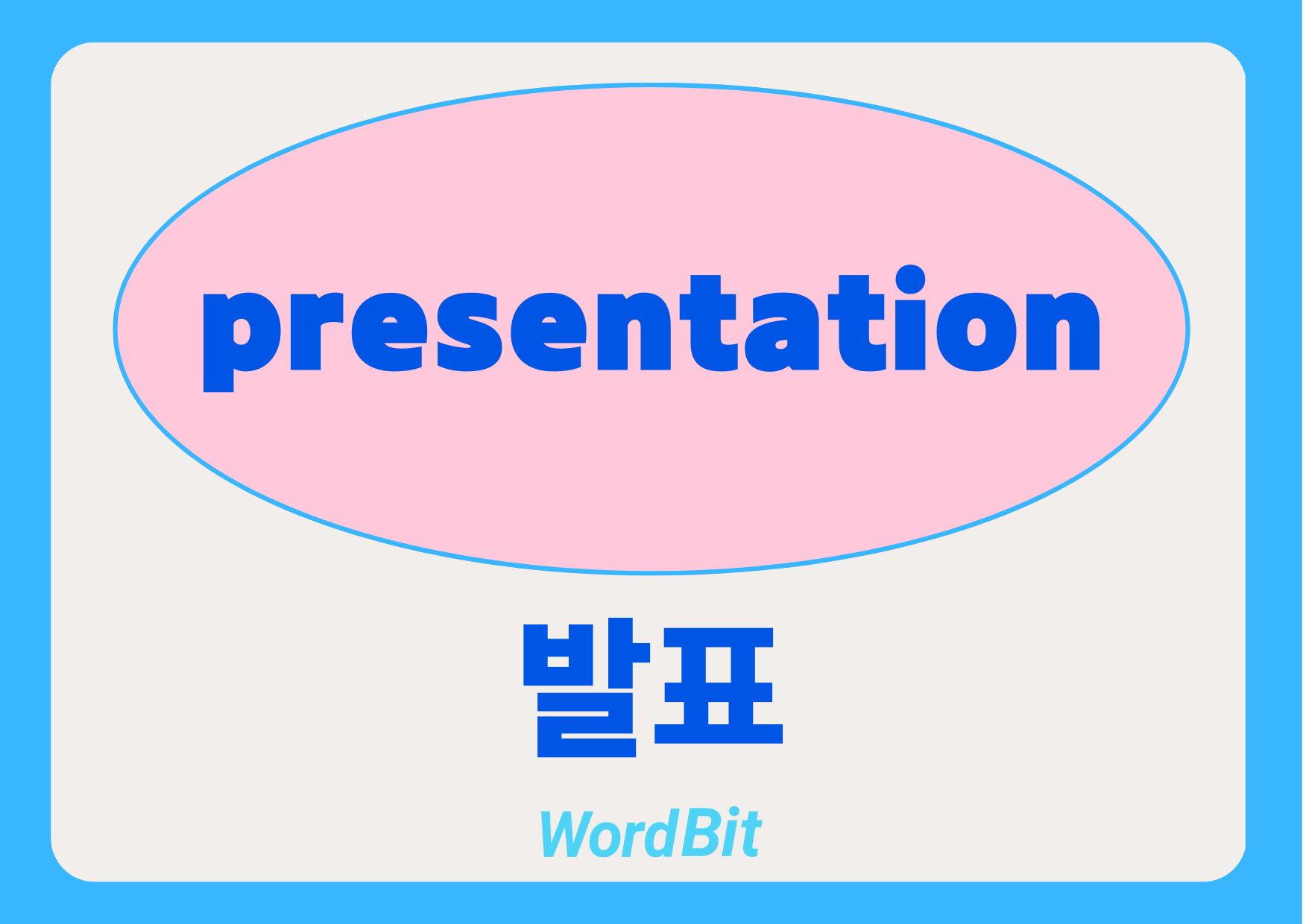 presentation

발표

WordBit